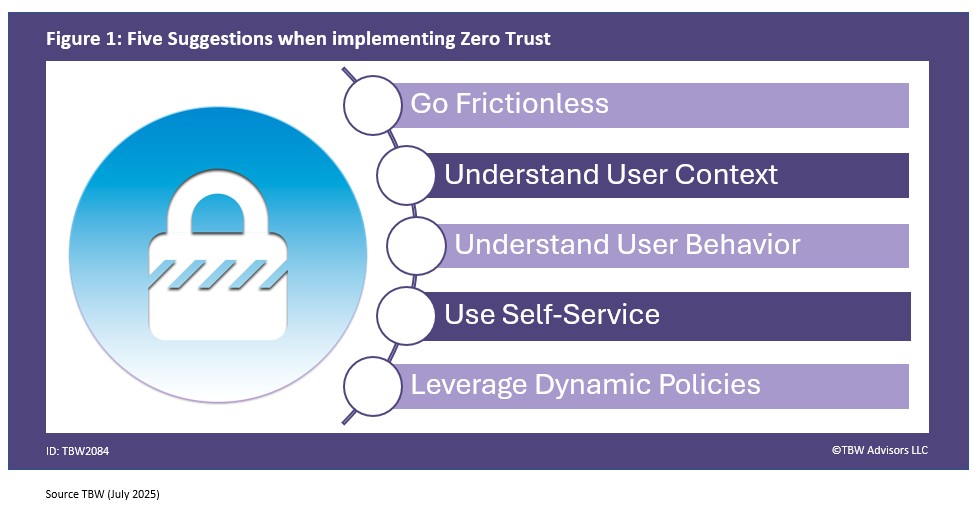 Figure 1: Five Suggestions when implementing Zero Trust

Go Frictionless

Understand User Context

Understand User Behavior

Use Self-Service

Leverage Dynamic Policies

ID: TBW2084

©TBW Advisors LLC

Source TBW (July 2025)